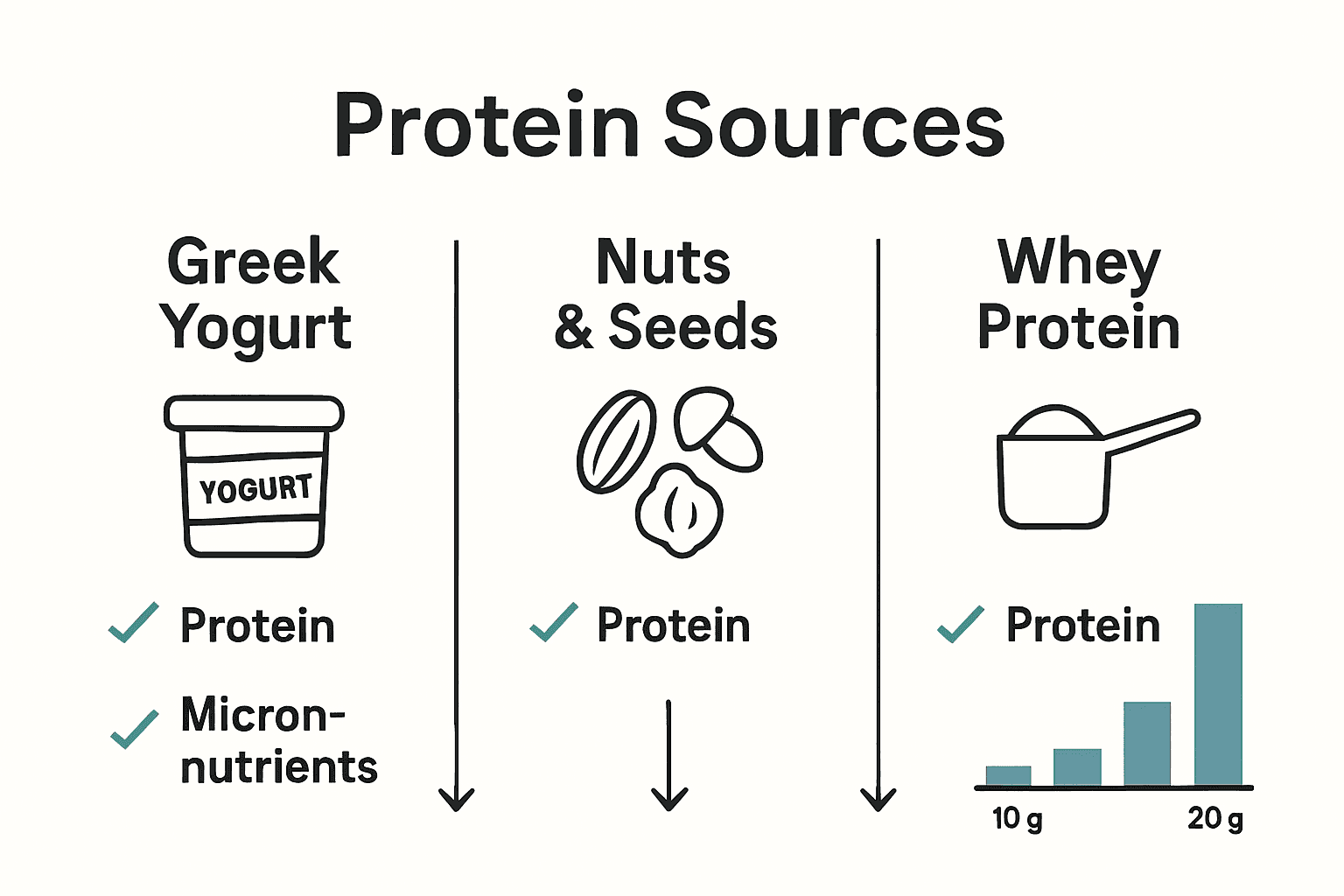 Protein Sources

Greek Yogurt

YOGURT

✓ Protein

✓ Micronutrients

Nuts & Seeds

✓ Protein

Whey Protein

✓ Protein

10 g

20 g